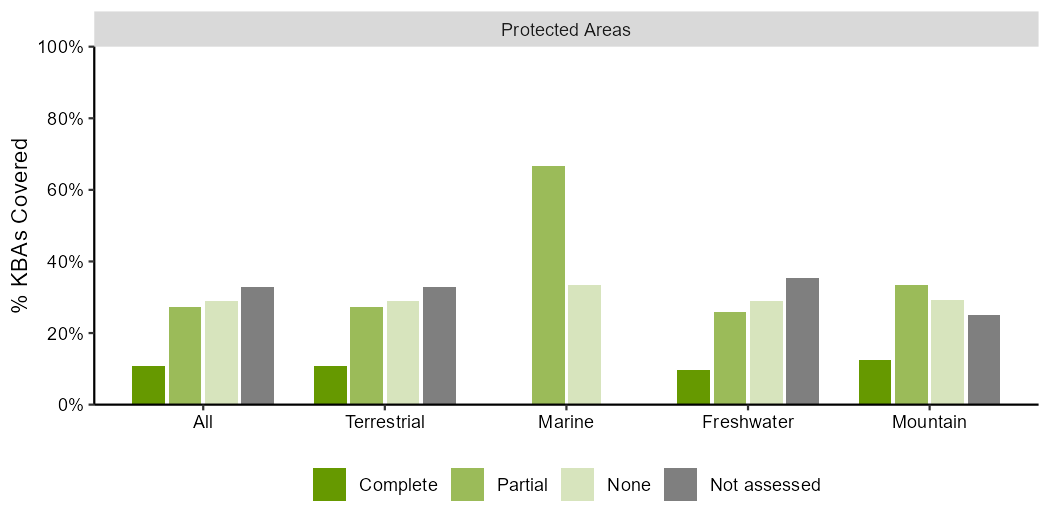 Protected Areas

% KBAs Covered

100%
80%
60%
40%
20%
0%

All
Terrestrial
Marine
Freshwater
Mountain

Complete
Partial
None
Not assessed